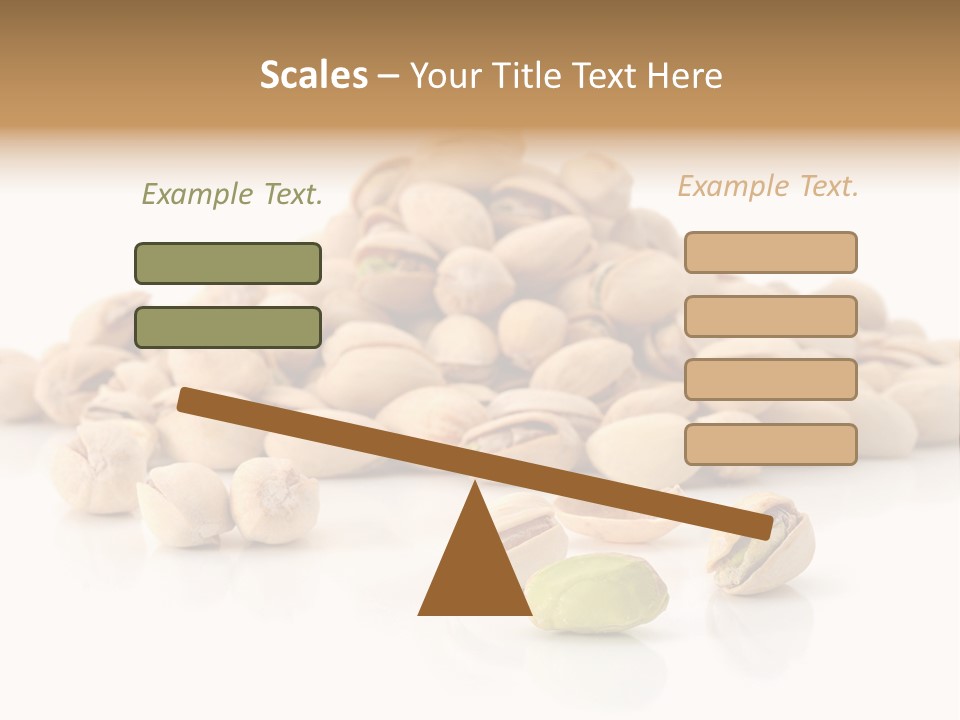 Scales – Your Title Text Here

Example Text.

Example Text.